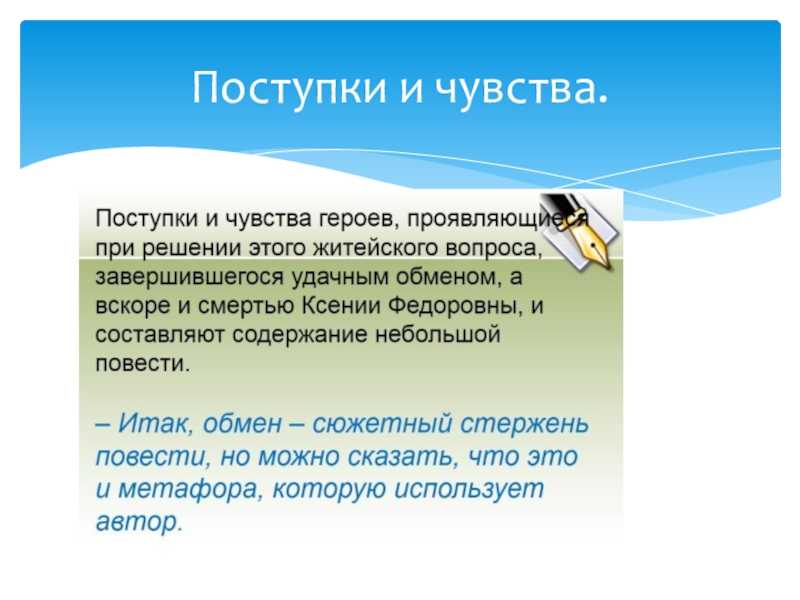 Поступки и чувства.

Поступки и чувства героев, проявляющиеся при решении этого житейского вопроса, завершившегося удачным обменом, а вскоре и смертью Ксении Федоровны, и составляют содержание небольшой повести.

– Итак, обмен – сюжетный стержень повести, но можно сказать, что это и метафора, которую использует автор.